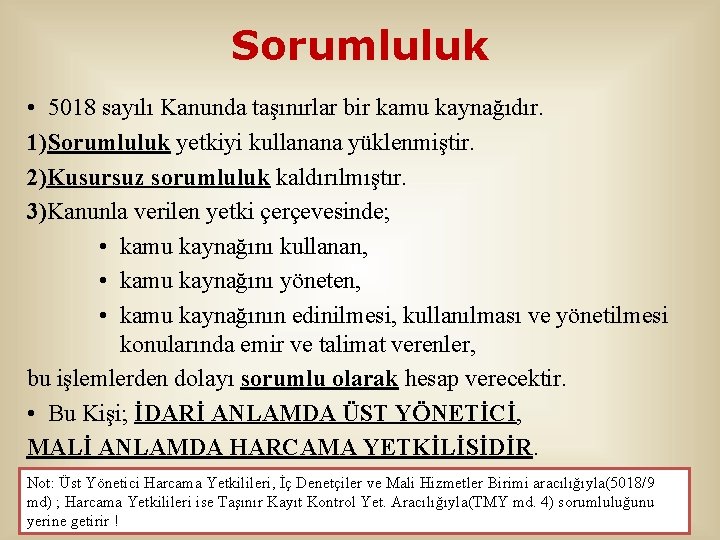 Sorumluluk

• 5018 sayılı Kanunda taşınırlar bir kamu kaynağıdır.

1)Sorumluluk yetkiyi kullanana yüklenmiştir.

2)Kusursuz sorumluluk kaldırılmıştır.

3)Kanunla verilen yetki çerçevesinde;

• kamu kaynağını kullanan,
• kamu kaynağını yöneten,
• kamu kaynağının edinilmesi, kullanılması ve yönetilmesi konularında emir ve talimat verenler,

bu işlemlerden dolayı sorumlu olarak hesap verecektir.

• Bu Kişi; İDARİ ANLAMDA ÜST YÖNETİCİ, MALİ ANLAMDA HARCAMA YETKİLİSİDİR.

Not: Üst Yönetici Harcama Yetkilileri, İç Denetçiler ve Mali Hizmetler Birimi aracılığıyla(5018/9 md) ; Harcama Yetkilileri ise Taşınır Kayıt Kontrol Yet. Aracılığıyla(TMY md. 4) sorumluluğunu yerine getirir !